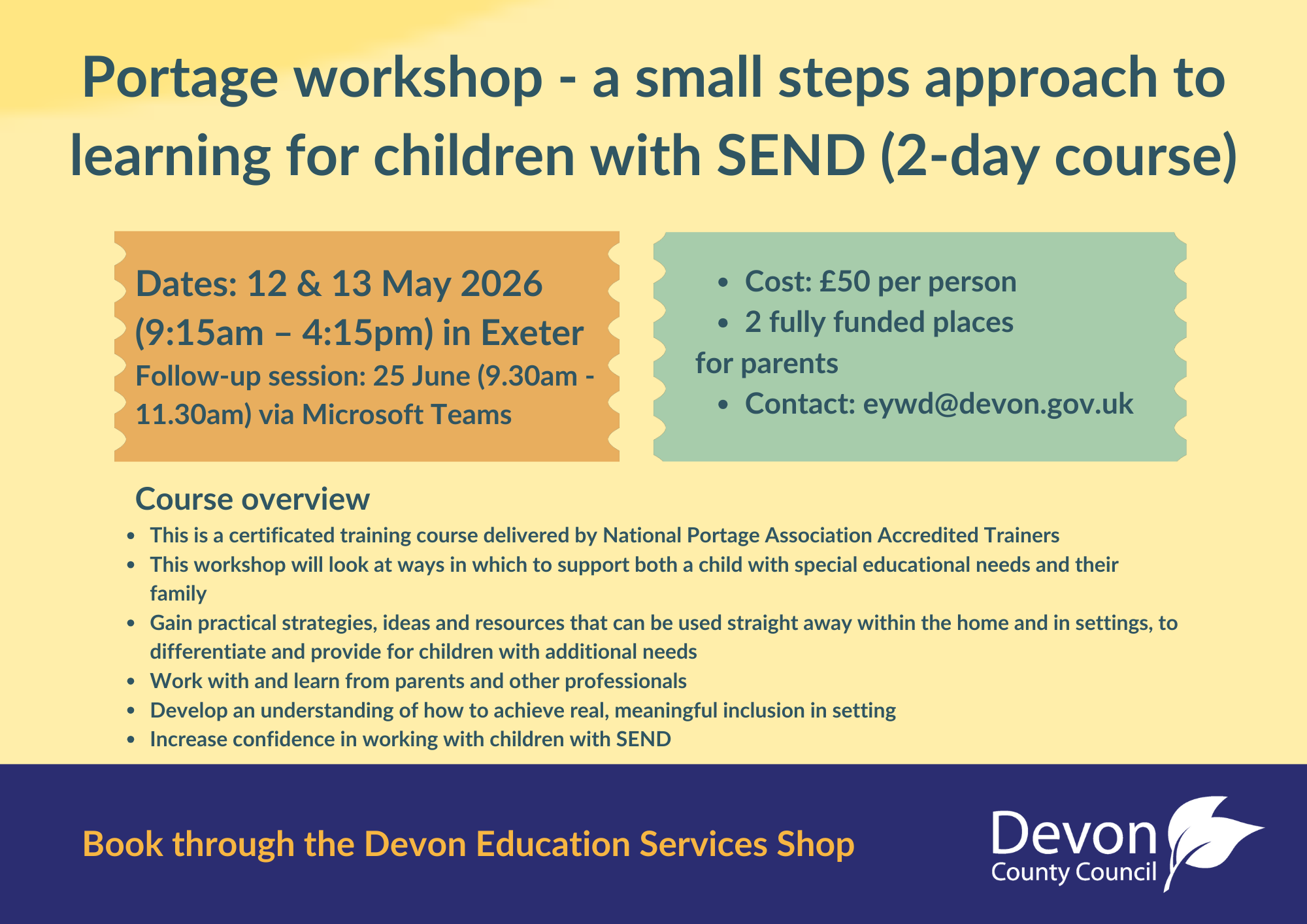 Portage workshop - a small steps approach to learning for children with SEND (2-day course)

Dates: 12 & 13 May 2026 (9:15am – 4:15pm) in Exeter
Follow-up session: 25 June (9.30am - 11.30am) via Microsoft Teams

- Cost: £50 per person
- 2 fully funded places for parents
- Contact: eywd@devon.gov.uk

Course overview

- This is a certificated training course delivered by National Portage Association Accredited Trainers
- This workshop will look at ways in which to support both a child with special educational needs and their family
- Gain practical strategies, ideas and resources that can be used straight away within the home and in settings, to differentiate and provide for children with additional needs
- Work with and learn from parents and other professionals
- Develop an understanding of how to achieve real, meaningful inclusion in setting
- Increase confidence in working with children with SEND

Book through the Devon Education Services Shop

Devon County Council